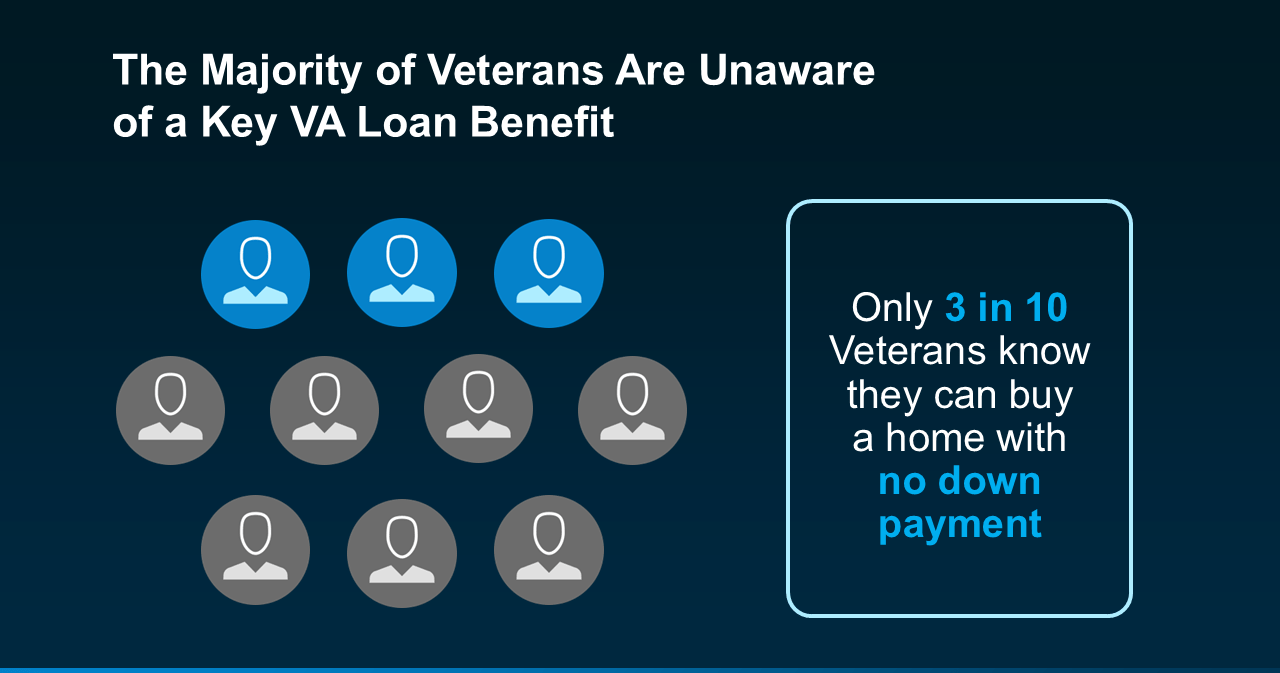 The Majority of Veterans Are Unaware of a Key VA Loan Benefit

Only 3 in 10 Veterans know they can buy a home with no down payment